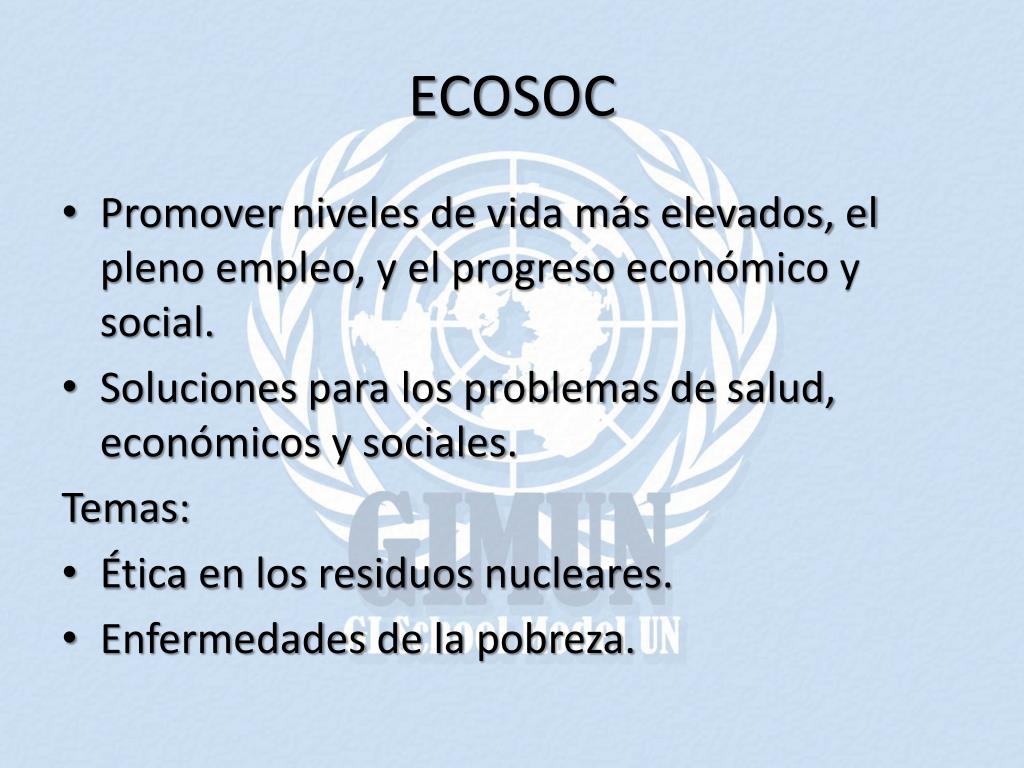 ECOSOC

• Promover niveles de vida más elevados, el pleno empleo, y el progreso económico y social.
• Soluciones para los problemas de salud, económicos y sociales.

Temas:
• Ética en los residuos nucleares.
• Enfermedades de la pobreza.

GIMUN
GI School Model UN